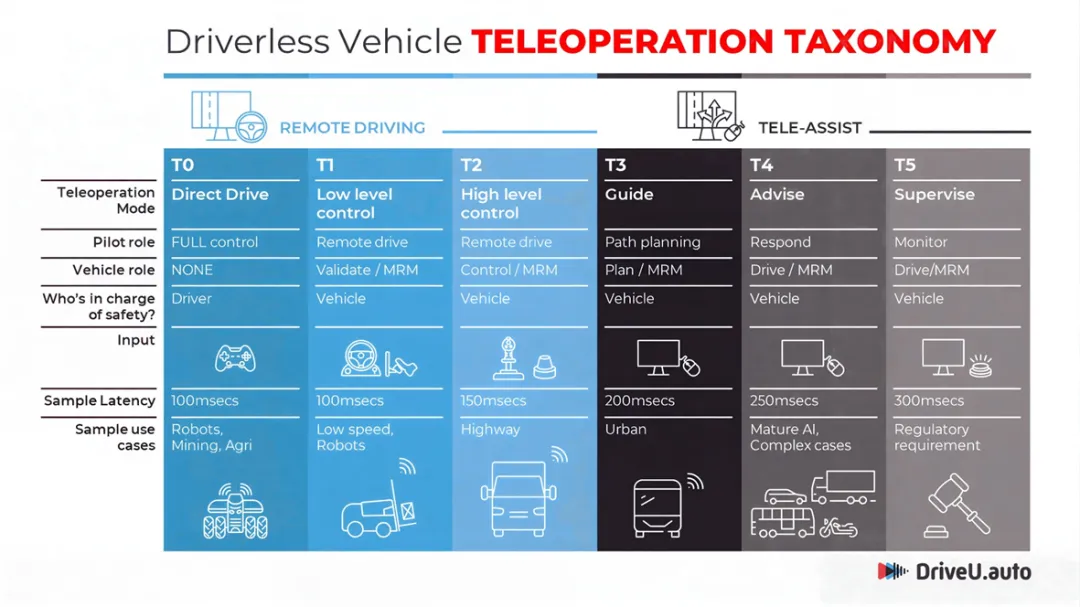 Driverless Vehicle TELEOPERATION TAXONOMY

REMOTE DRIVING

TELE-ASSIST

| | T0 | T1 | T2 | T3 | T4 | T5 |
|---|---|---|---|---|---|---|
| Teleoperation Mode | Direct Drive | Low level control | High level control | Guide | Advise | Supervise |
| Pilot role | FULL control | Remote drive | Remote drive | Path planning | Respond | Monitor |
| Vehicle role | NONE | Validate / MRM | Control / MRM | Plan / MRM | Drive / MRM | Drive/MRM |
| Who's in charge of safety? | Driver | Vehicle | Vehicle | Vehicle | Vehicle | Vehicle |
| Input | | | | | | |
| Sample Latency | 100msecs | 100msecs | 150msecs | 200msecs | 250msecs | 300msecs |
| Sample use cases | Robots, Mining, Agri | Low speed, Robots | Highway | Urban | Mature AI, Complex cases | Regulatory requirement |

DriveU.auto